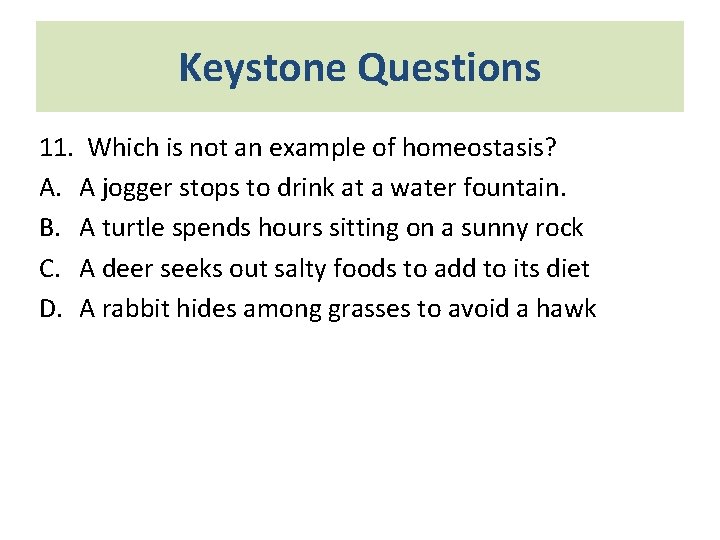 Keystone Questions

11. Which is not an example of homeostasis?
A. A jogger stops to drink at a water fountain.
B. A turtle spends hours sitting on a sunny rock
C. A deer seeks out salty foods to add to its diet
D. A rabbit hides among grasses to avoid a hawk